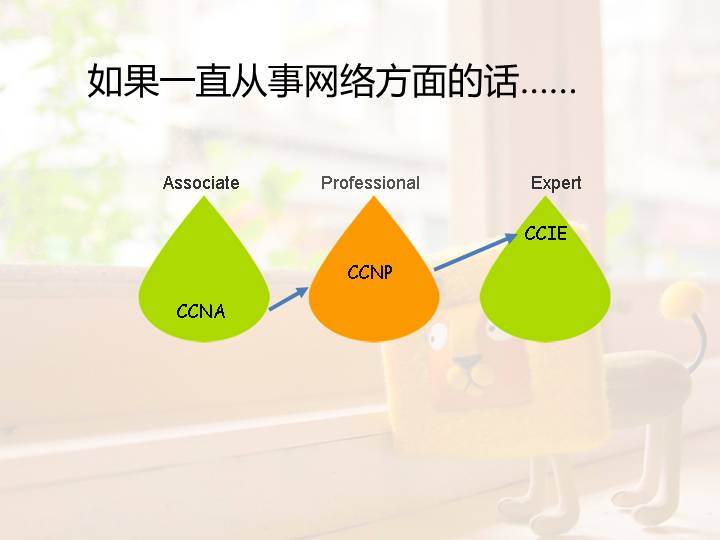 如果一直从事网络方面的话……

Associate

CCNA

Professional

CCNP

Expert

CCIE